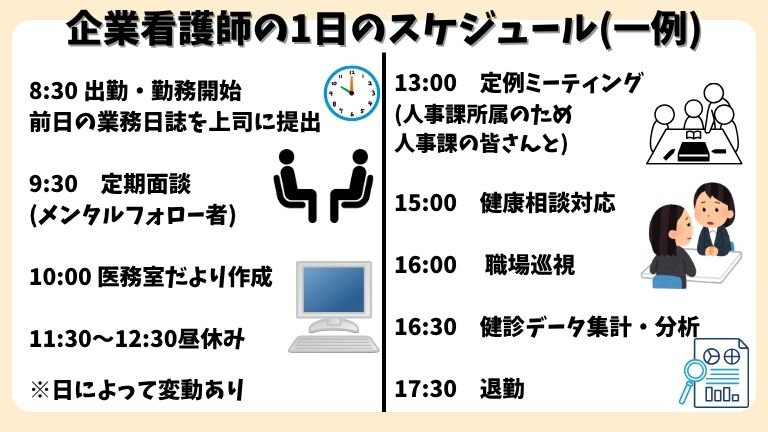 企業看護師の1日のスケジュール(一例)

8:30 出勤・勤務開始
前日の業務日誌を上司に提出

9:30　定期面談
(メンタルフォロー者)

10:00 医務室だより作成

11:30～12:30昼休み

※日によって変動あり

13:00　定例ミーティング
(人事課所属のため
人事課の皆さんと)

15:00　健康相談対応

16:00　職場巡視

16:30　健診データ集計・分析

17:30　退勤